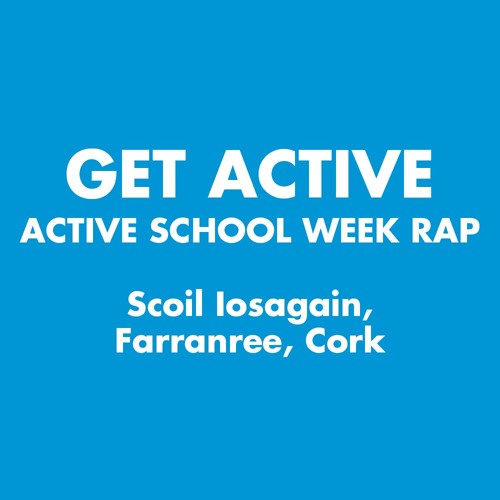 GET ACTIVE
ACTIVE SCHOOL WEEK RAP

Scoil Iosagain,
Farranree, Cork